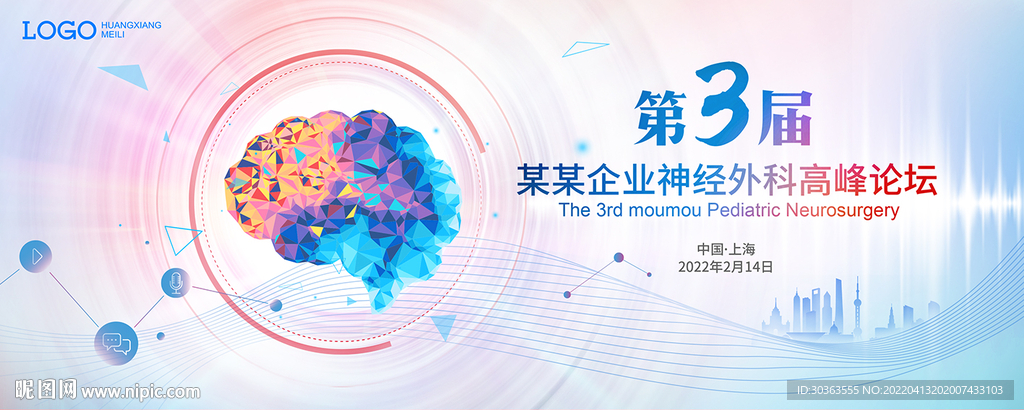 LOGO HUANGXIANG MEILI

第3届

某某企业神经外科高峰论坛

The 3rd moumou Pediatric Neurosurgery

中国·上海

2022年2月14日

昵图网 www.nipic.com

ID:30363555 NO:20220413202007433103